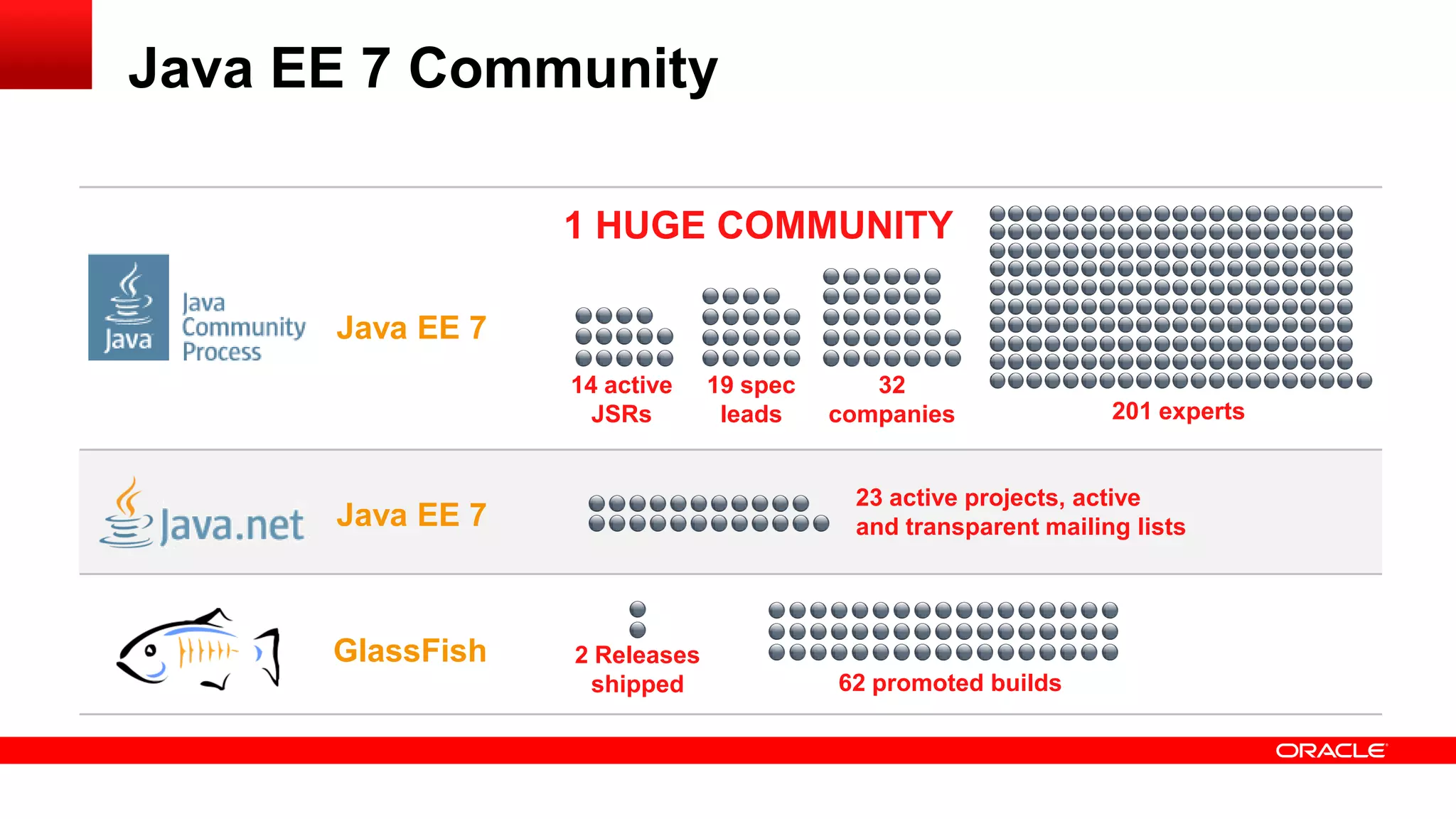 Java EE 7 Community

1 HUGE COMMUNITY

Java Java Community Process

Java EE 7

14 active JSRs

19 spec leads

32 companies

201 experts

Java.net

Java EE 7

23 active projects, active and transparent mailing lists

GlassFish

2 Releases shipped

62 promoted builds

ORACLE